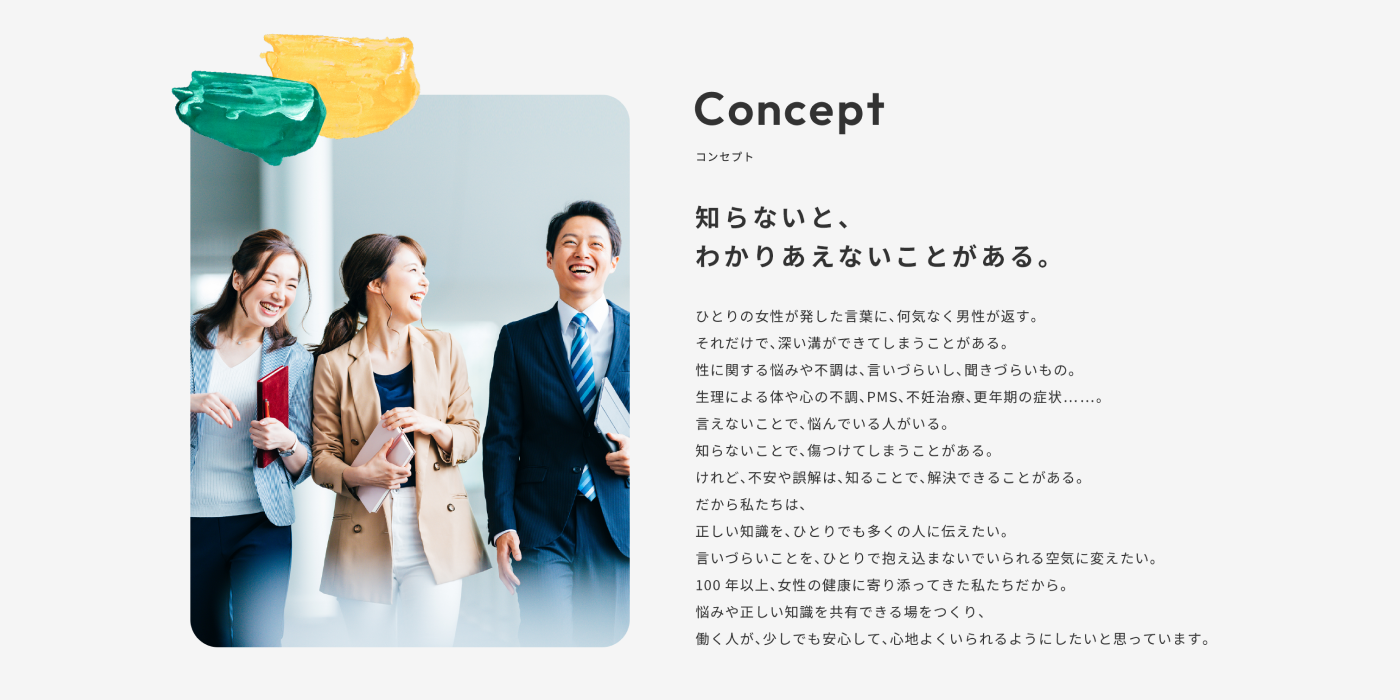 Concept
コンセプト

知らないと、
わかりあえないことがある。

ひとりの女性が発した言葉に、何気なく男性が返す。
それだけで、深い溝ができてしまうことがある。
性に関する悩みや不調は、言いづらいし、聞きづらいもの。
生理による体や心の不調、PMS、不妊治療、更年期の症状……。
言えないことで、悩んでいる人がいる。
知らないことで、傷つけてしまうことがある。
けれど、不安や誤解は、知ることで、解決できることがある。
だから私たちは、
正しい知識を、ひとりでも多くの人に伝えたい。
言いづらいことを、ひとりで抱え込まないでいられる空気に変えたい。
100 年以上、女性の健康に寄り添ってきた私たちだから。
悩みや正しい知識を共有できる場をつくり、
働く人が、少しでも安心して、心地よくいられるようにしたいと思っています。